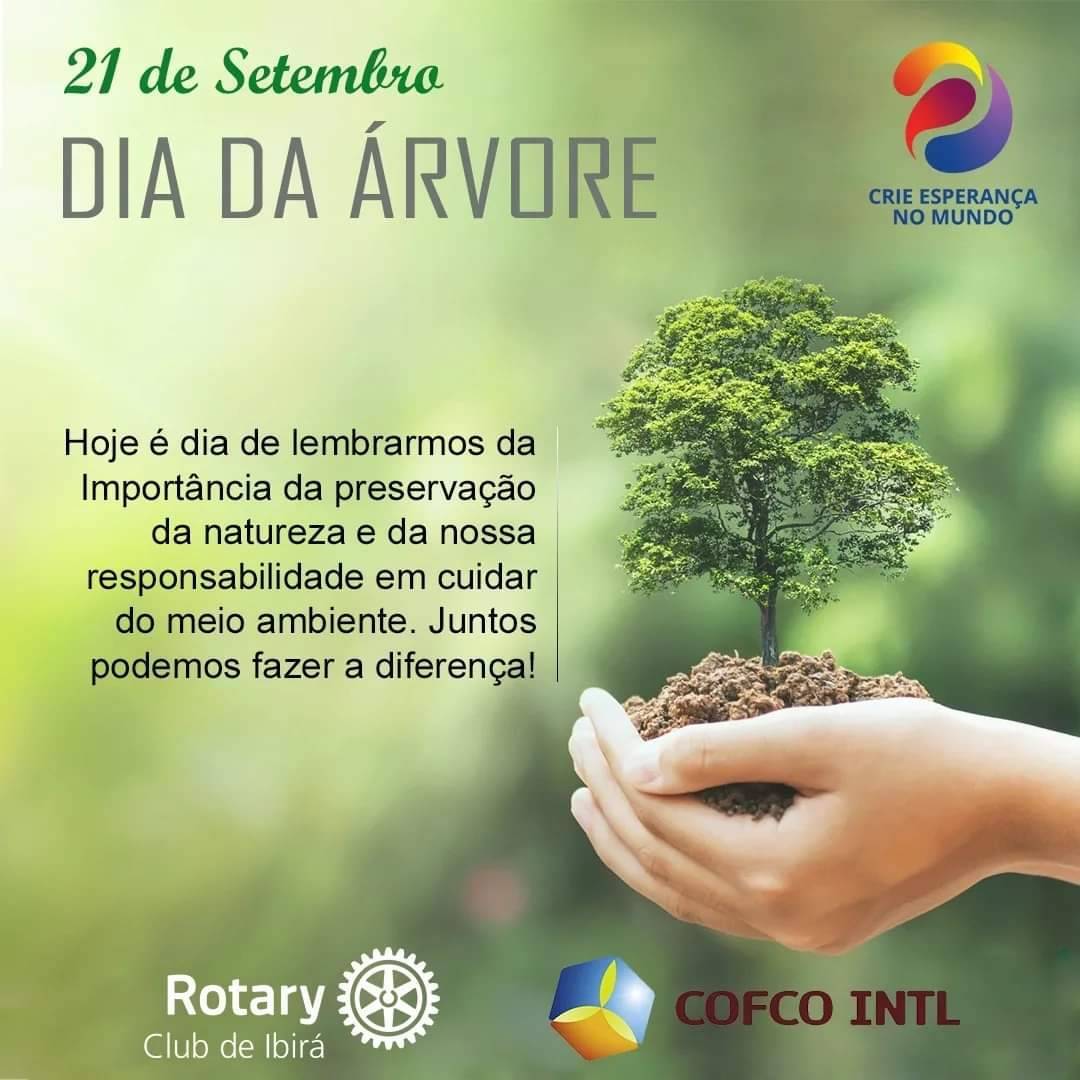 21 de Setembro
DIA DA ÁRVORE

CRIE ESPERANÇA NO MUNDO

Hoje é dia de lembrarmos da Importância da preservação da natureza e da nossa responsabilidade em cuidar do meio ambiente. Juntos podemos fazer a diferença!

Rotary
Club de Ibirá

COFCO INTL